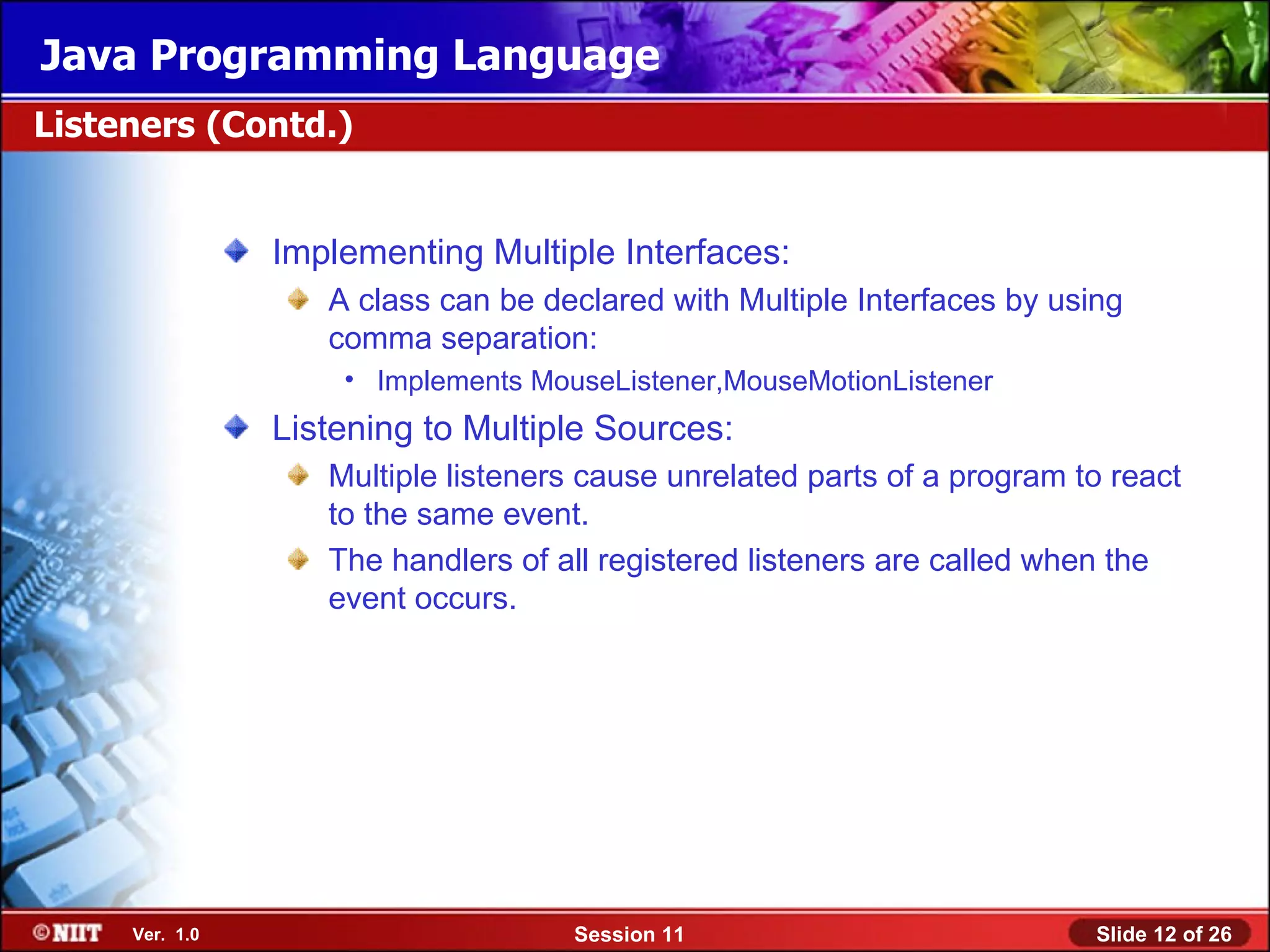 Java Programming Language

Listeners (Contd.)

Implementing Multiple Interfaces:

A class can be declared with Multiple Interfaces by using comma separation:

• Implements MouseListener,MouseMotionListener

Listening to Multiple Sources:

Multiple listeners cause unrelated parts of a program to react to the same event.

The handlers of all registered listeners are called when the event occurs.

©NIIT Ver. 1.0 Session 11 Slide 12 of 26